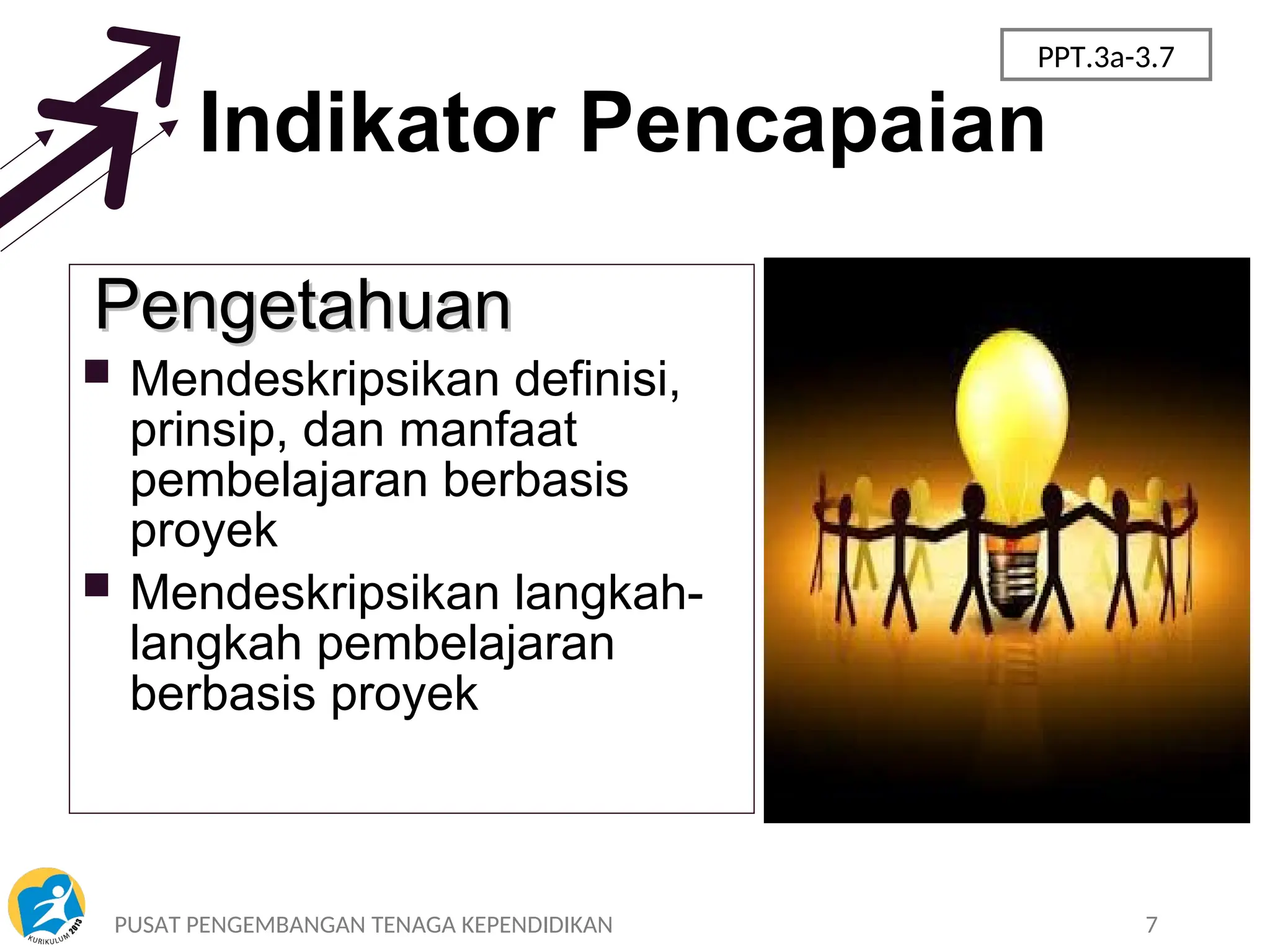 PPT.3a-3.7

Indikator Pencapaian

Pengetahuan

Mendeskripsikan definisi, prinsip, dan manfaat pembelajaran berbasis proyek

Mendeskripsikan langkah-langkah pembelajaran berbasis proyek

KURIKULUM 2013

PUSAT PENGEMBANGAN TENAGA KEPENDIDIKAN

7